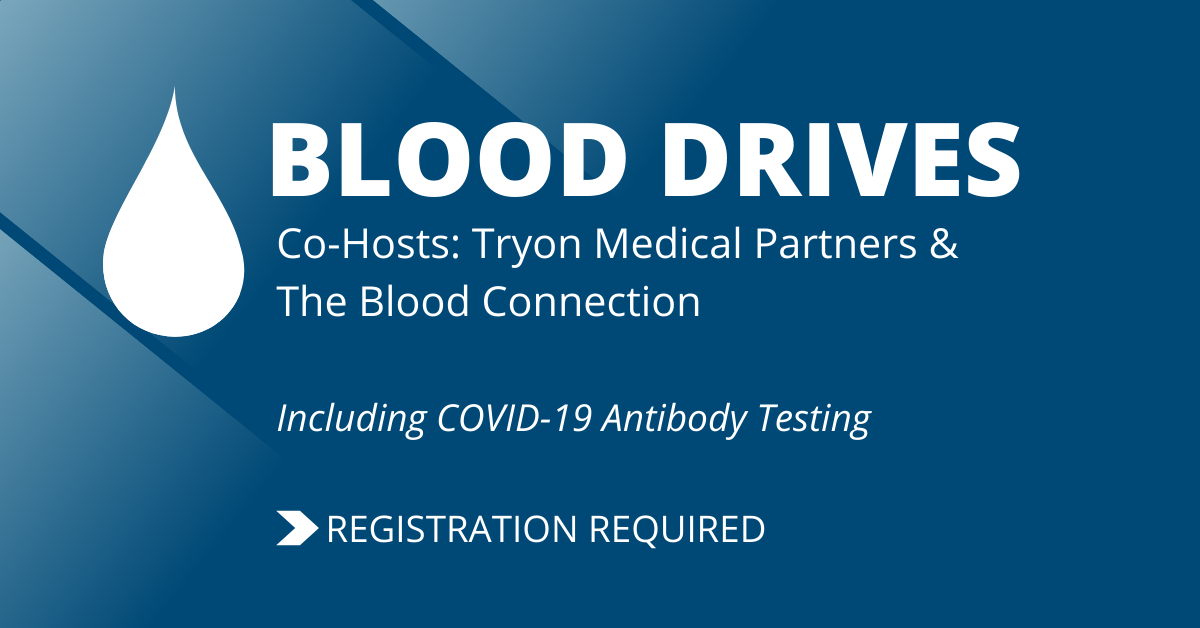 BLOOD DRIVES

Co-Hosts: Tryon Medical Partners & The Blood Connection

Including COVID-19 Antibody Testing

REGISTRATION REQUIRED